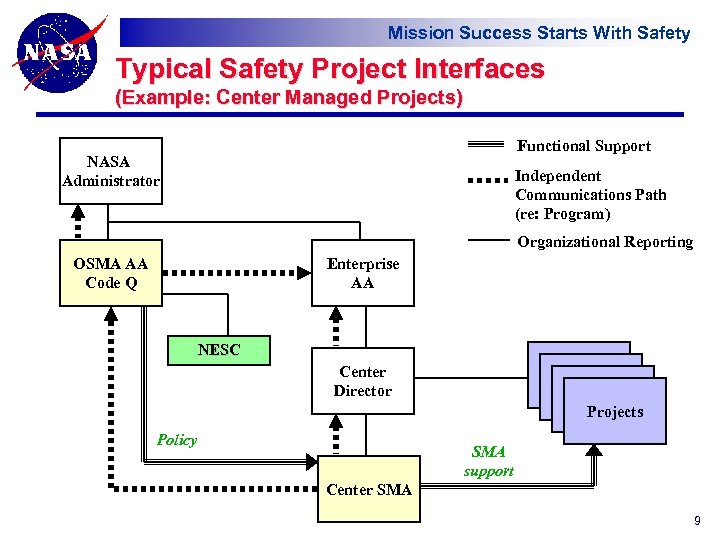 NASA

Mission Success Starts With Safety

Typical Safety Project Interfaces
(Example: Center Managed Projects)

Functional Support

Independent Communications Path (re: Program)

Organizational Reporting

NASA Administrator

OSMA AA Code Q

Enterprise AA

NESC

Center Director

Projects

Policy

SMA support

Center SMA

9